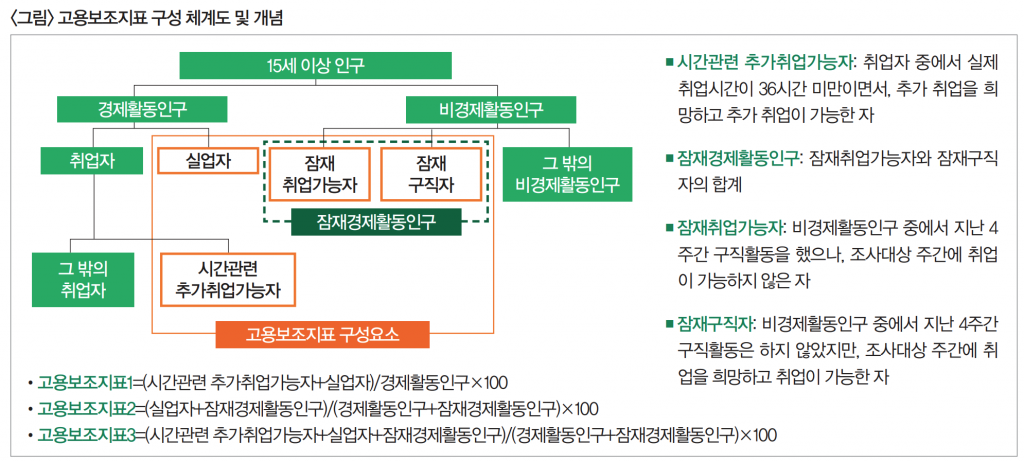 〈그림〉 고용보조지표 구성 체계도 및 개념

15세 이상 인구

경제활동인구

비경제활동인구

취업자

실업자

잠재 취업가능자

잠재 구직자

그 밖의 비경제활동인구

잠재경제활동인구

그 밖의 취업자

시간관련 추가취업가능자

고용보조지표 구성요소

• 고용보조지표1=(시간관련 추가취업가능자+실업자)/경제활동인구×100
• 고용보조지표2=(실업자+잠재경제활동인구)/(경제활동인구+잠재경제활동인구)×100
• 고용보조지표3=(시간관련 추가취업가능자+실업자+잠재경제활동인구)/(경제활동인구+잠재경제활동인구)×100

■ 시간관련 추가취업가능자: 취업자 중에서 실제 취업시간이 36시간 미만이면서, 추가 취업을 희망하고 추가 취업이 가능한 자

■ 잠재경제활동인구: 잠재취업가능자와 잠재구직자의 합계

■ 잠재취업가능자: 비경제활동인구 중에서 지난 4주간 구직활동을 했으나, 조사대상 주간에 취업이 가능하지 않은 자

■ 잠재구직자: 비경제활동인구 중에서 지난 4주간 구직활동은 하지 않았지만, 조사대상 주간에 취업을 희망하고 취업이 가능한 자